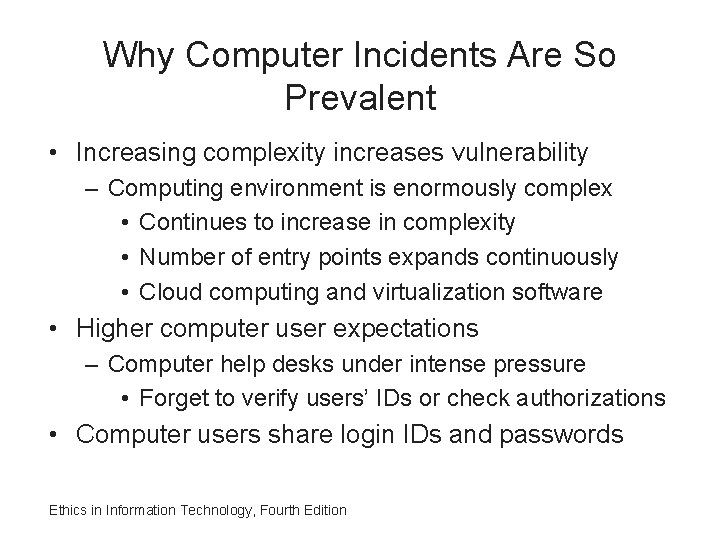 Why Computer Incidents Are So Prevalent

• Increasing complexity increases vulnerability
 – Computing environment is enormously complex
  • Continues to increase in complexity
  • Number of entry points expands continuously
  • Cloud computing and virtualization software
• Higher computer user expectations
 – Computer help desks under intense pressure
  • Forget to verify users' IDs or check authorizations
• Computer users share login IDs and passwords

Ethics in Information Technology, Fourth Edition